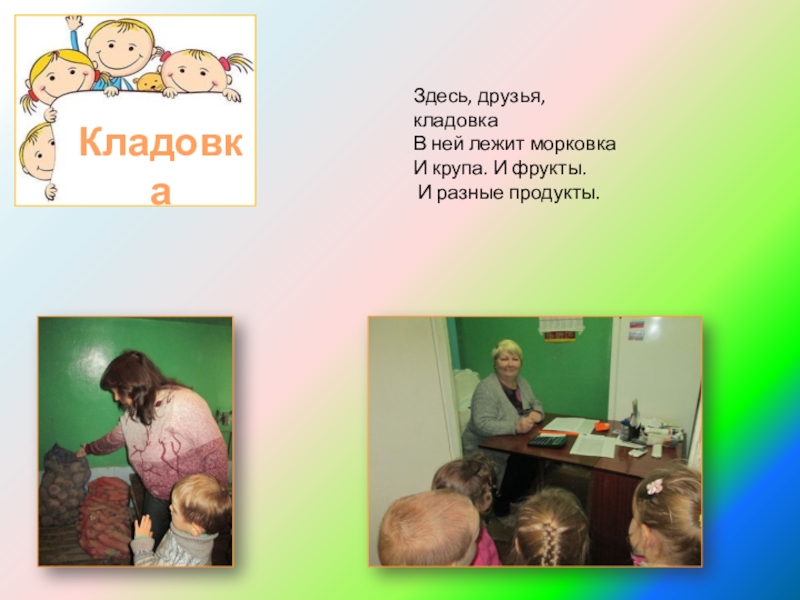 Кладовка

Здесь, друзья, кладовка
В ней лежит морковка
И крупа. И фрукты.
И разные продукты.